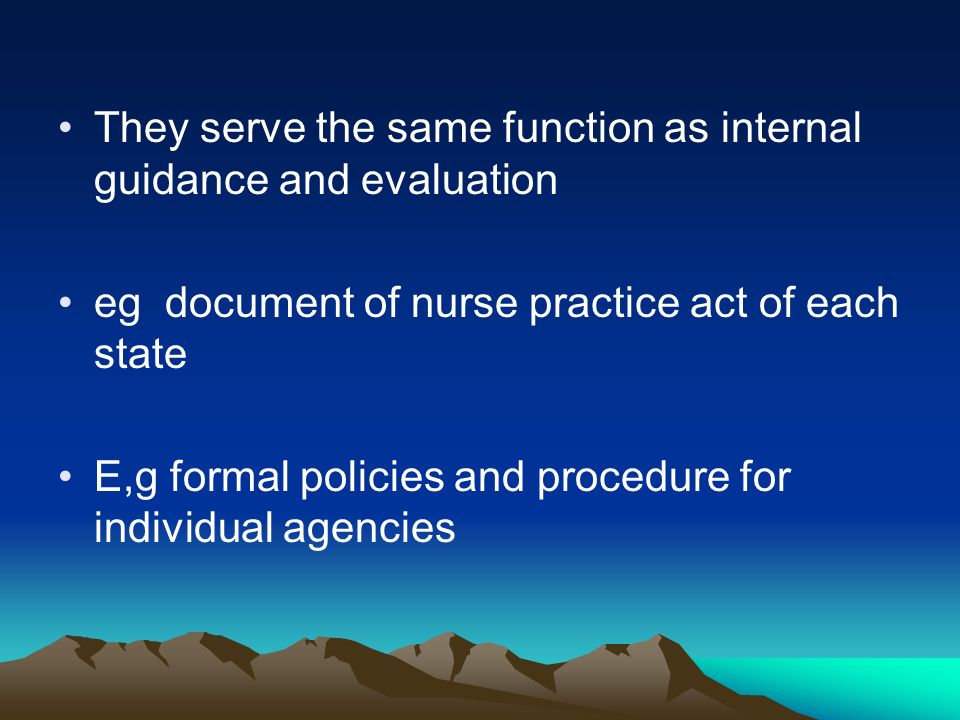 • They serve the same function as internal guidance and evaluation

• eg  document of nurse practice act of each state

• E,g formal policies and procedure for individual agencies